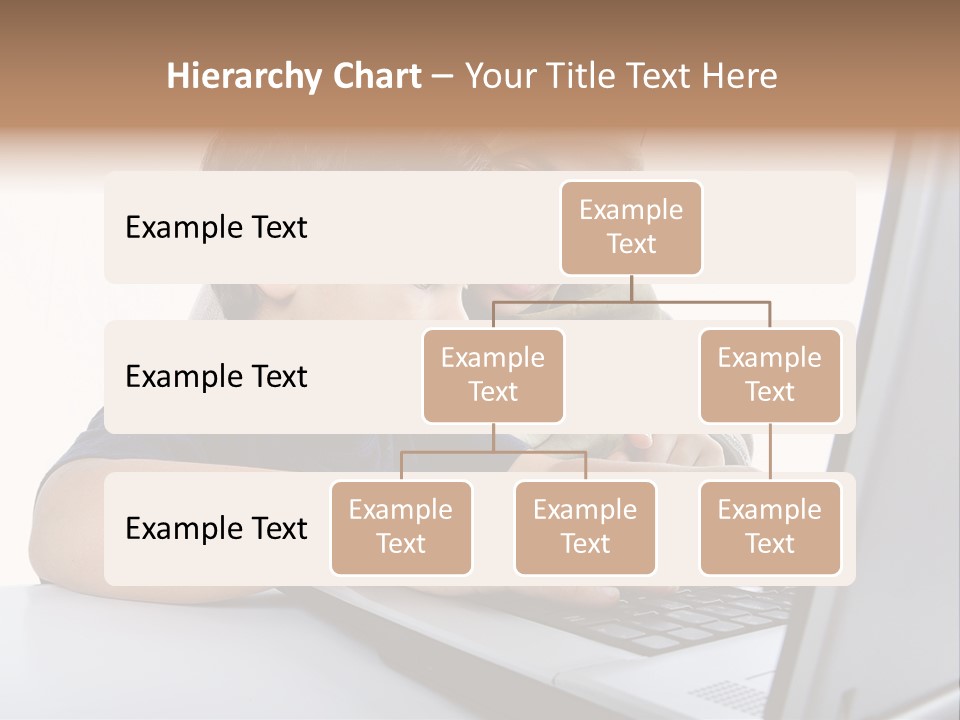 Hierarchy Chart – Your Title Text Here

Example Text

Example Text

Example Text

Example Text

Example Text

Example Text

Example Text

Example Text

Example Text